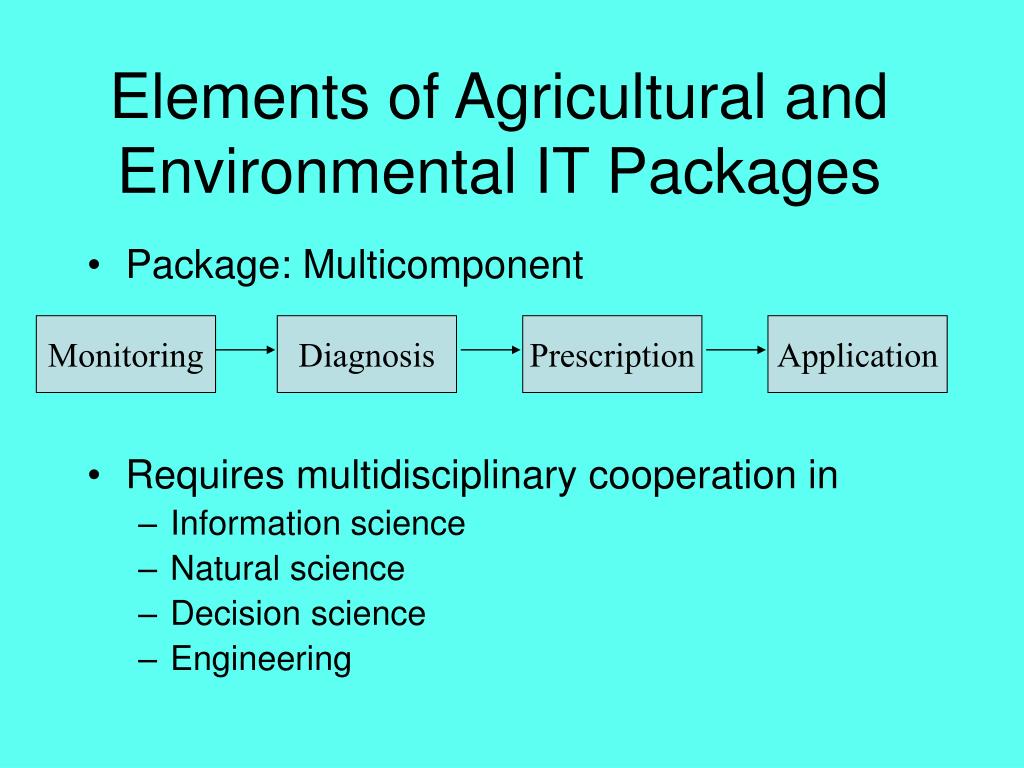 Elements of Agricultural and Environmental IT Packages

• Package: Multicomponent

Monitoring

Diagnosis

Prescription

Application

• Requires multidisciplinary cooperation in
– Information science
– Natural science
– Decision science
– Engineering